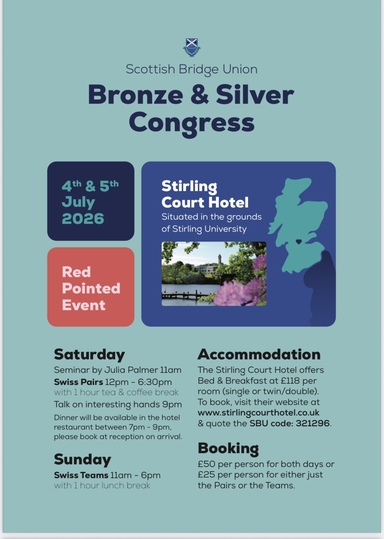 Scottish Bridge Union

Bronze & Silver Congress

4th & 5th July 2026

Red Pointed Event

Stirling Court Hotel
Situated in the grounds of Stirling University

Saturday
Seminar by Julia Palmer 11am
Swiss Pairs 12pm - 6:30pm
with 1 hour tea & coffee break
Talk on interesting hands 9pm
Dinner will be available in the hotel restaurant between 7pm - 9pm, please book at reception on arrival.

Sunday
Swiss Teams 11am - 6pm
with 1 hour lunch break

Accommodation
The Stirling Court Hotel offers Bed & Breakfast at £118 per room (single or twin/double). To book, visit their website at www.stirlingcourthotel.co.uk & quote the SBU code: 321296.

Booking
£50 per person for both days or £25 per person for either just the Pairs or the Teams.